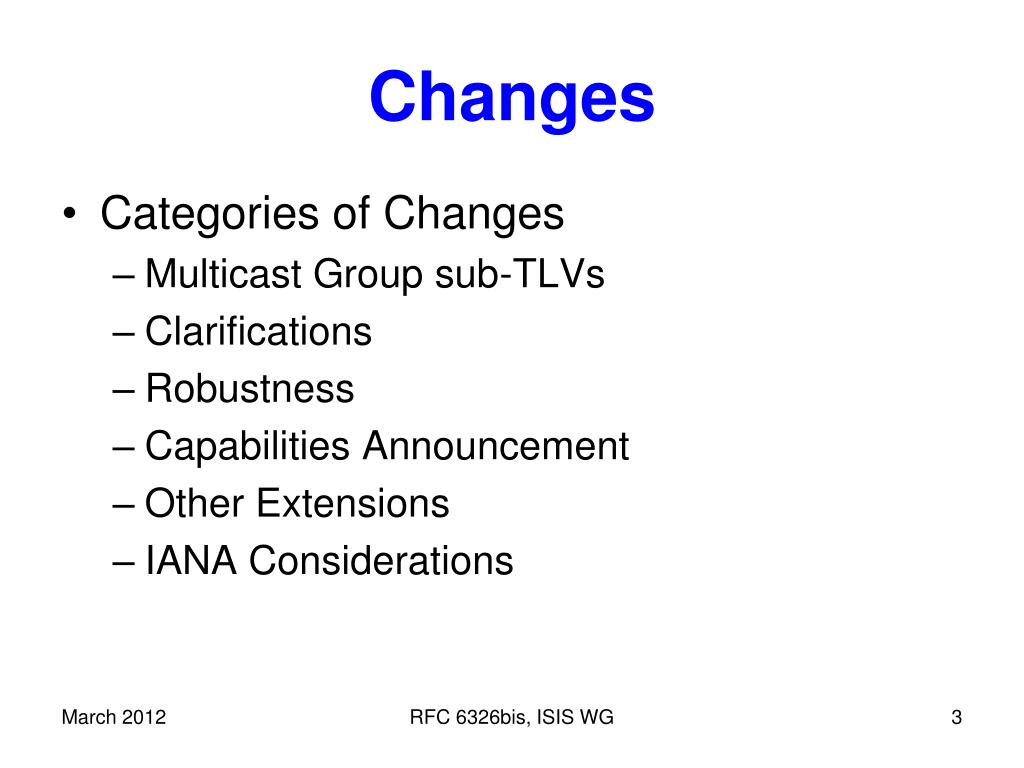 Changes

• Categories of Changes
– Multicast Group sub-TLVs
– Clarifications
– Robustness
– Capabilities Announcement
– Other Extensions
– IANA Considerations

March 2012

RFC 6326bis, ISIS WG

3